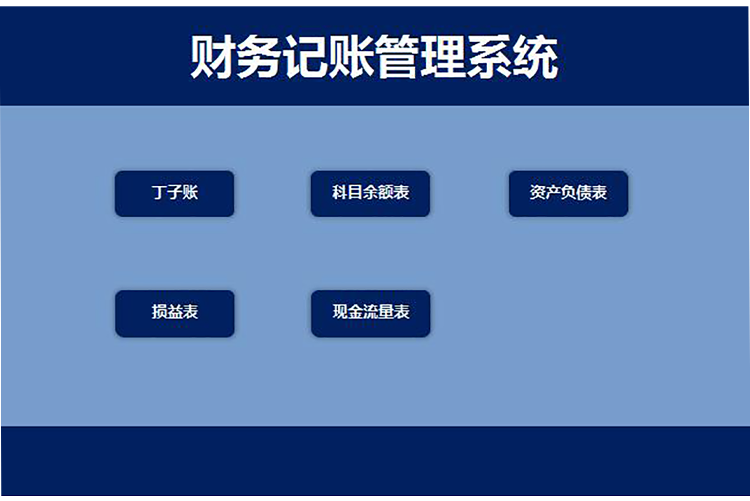 财务记账管理系统

丁子账

科目余额表

资产负债表

损益表

现金流量表